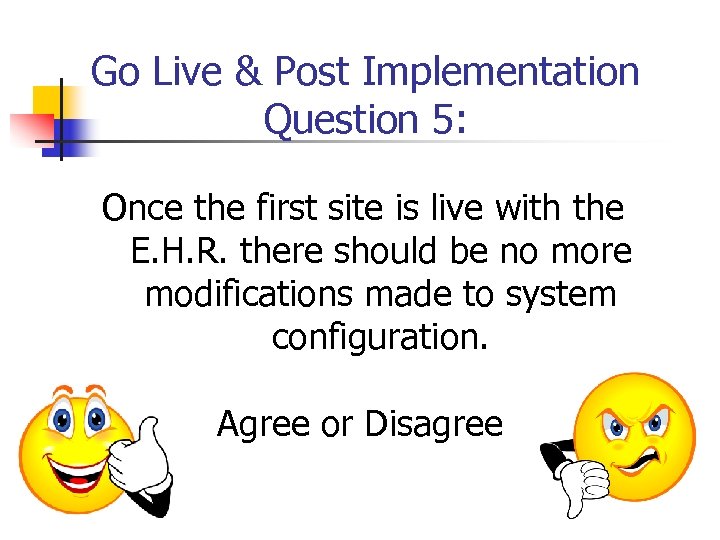 Go Live & Post Implementation Question 5:

Once the first site is live with the E.H.R. there should be no more modifications made to system configuration.

Agree or Disagree